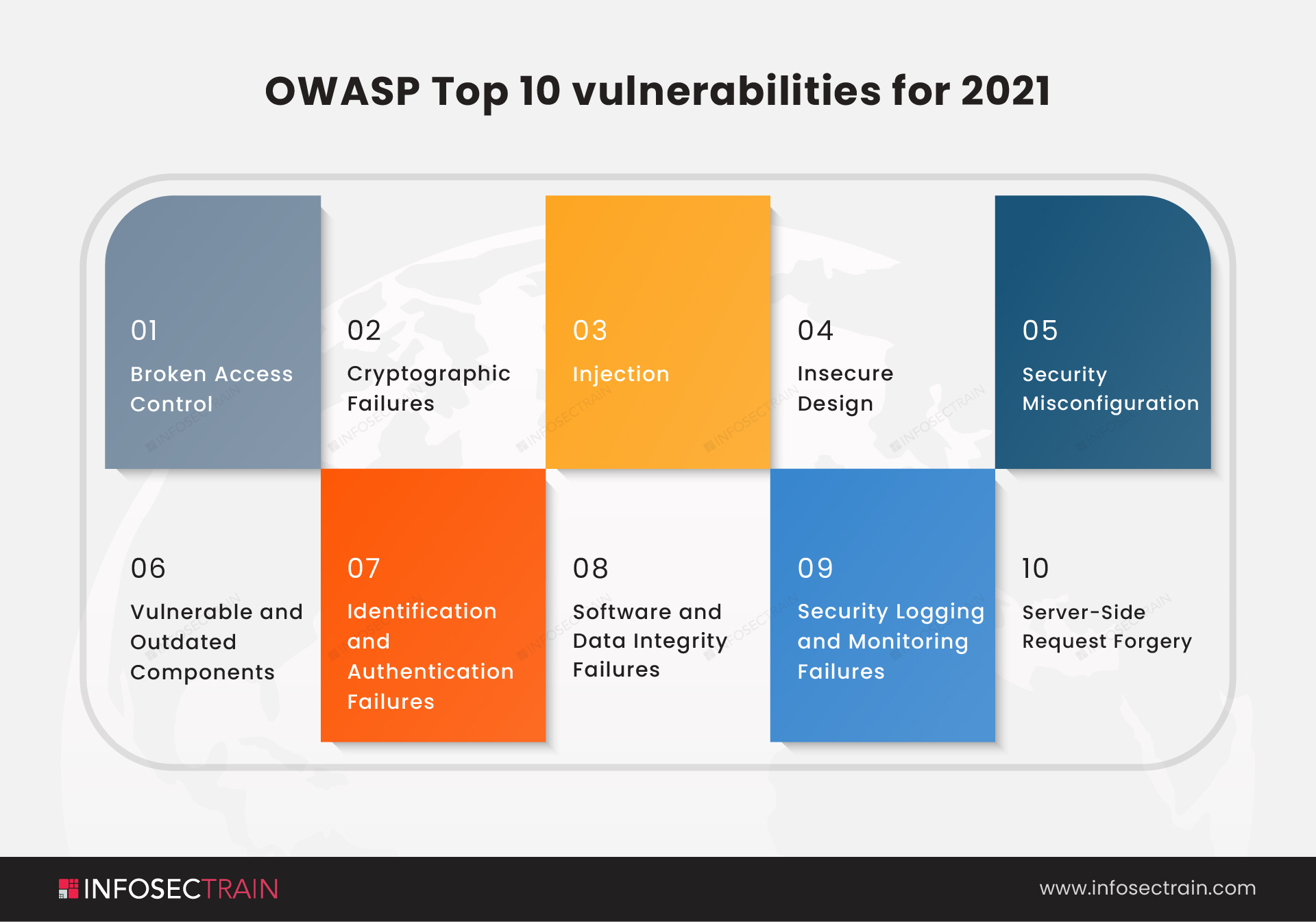 OWASP Top 10 vulnerabilities for 2021

01
Broken Access Control

02
Cryptographic Failures

03
Injection

04
Insecure Design

05
Security Misconfiguration

06
Vulnerable and Outdated Components

07
Identification and Authentication Failures

08
Software and Data Integrity Failures

09
Security Logging and Monitoring Failures

10
Server-Side Request Forgery

INFOSECTRAIN

www.infosectrain.com